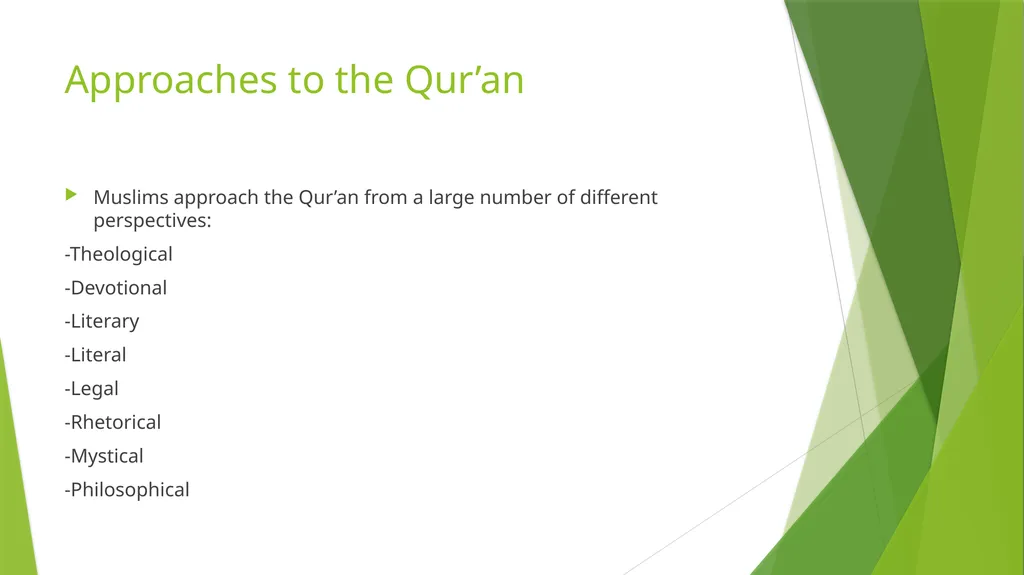 Approaches to the Qur’an

Muslims approach the Qur’an from a large number of different perspectives:

-Theological

-Devotional

-Literary

-Literal

-Legal

-Rhetorical

-Mystical

-Philosophical